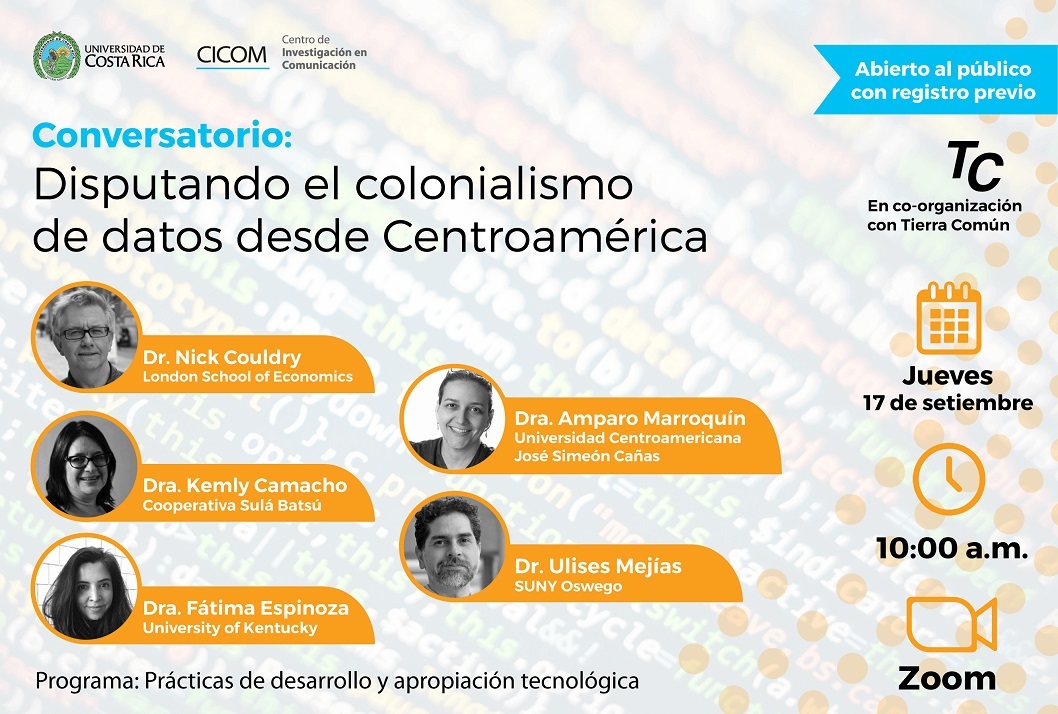 UNIVERSIDAD DE COSTA RICA

CICOM Centro de Investigación en Comunicación

Abierto al público con registro previo

Conversatorio:
Disputando el colonialismo de datos desde Centroamérica

TC
En co-organización con Tierra Común

Dr. Nick Couldry
London School of Economics

Dra. Kemly Camacho
Cooperativa Sulá Batsú

Dra. Fátima Espinoza
University of Kentucky

Dra. Amparo Marroquín
Universidad Centroamericana José Simeón Cañas

Dr. Ulises Mejías
SUNY Oswego

Jueves
17 de setiembre

10:00 a.m.

Zoom

Programa: Prácticas de desarrollo y apropiación tecnológica